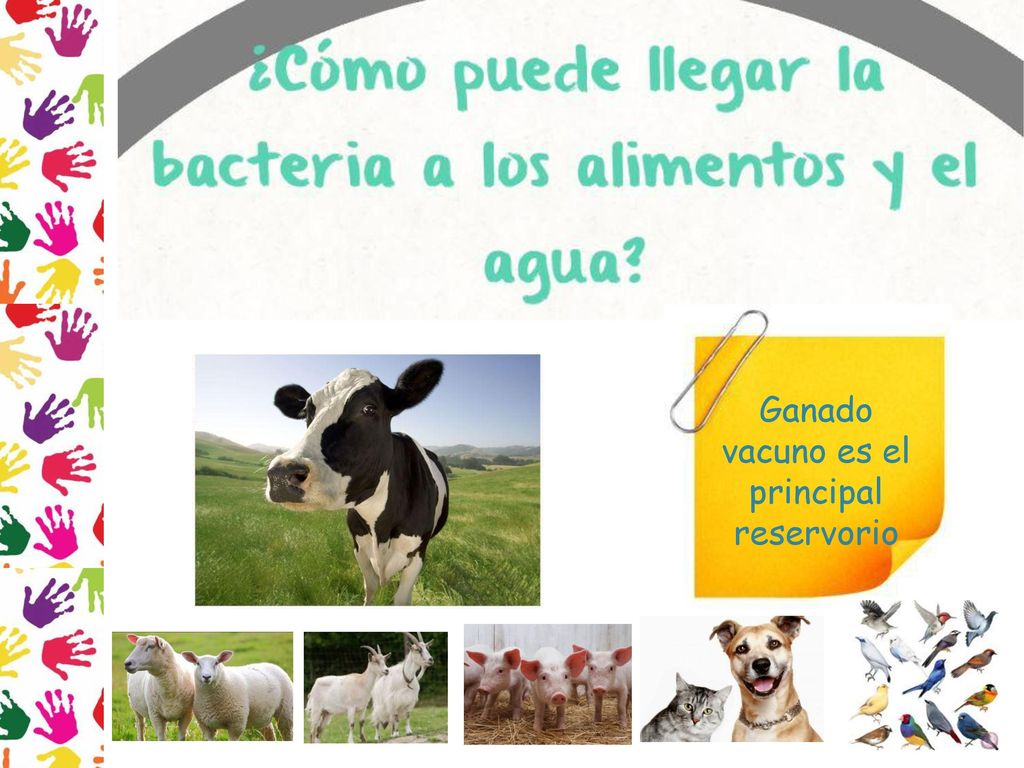 ¿Cómo puede llegar la bacteria a los alimentos y el agua?

Ganado vacuno es el principal reservorio